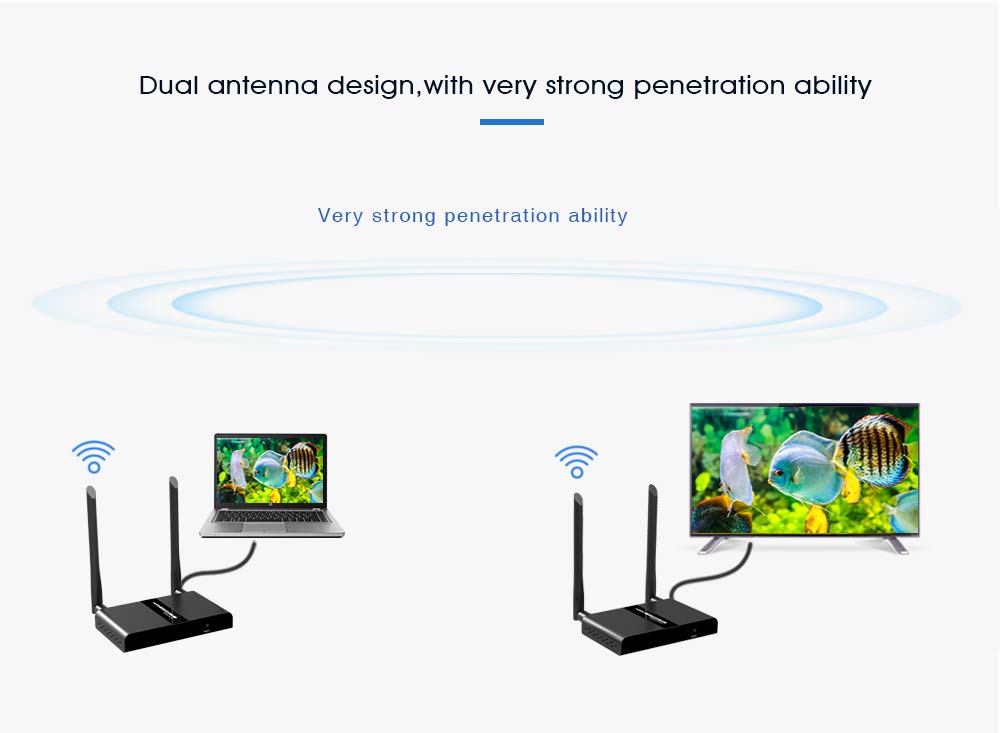 Dual antenna design,with very strong penetration ability

Very strong penetration ability